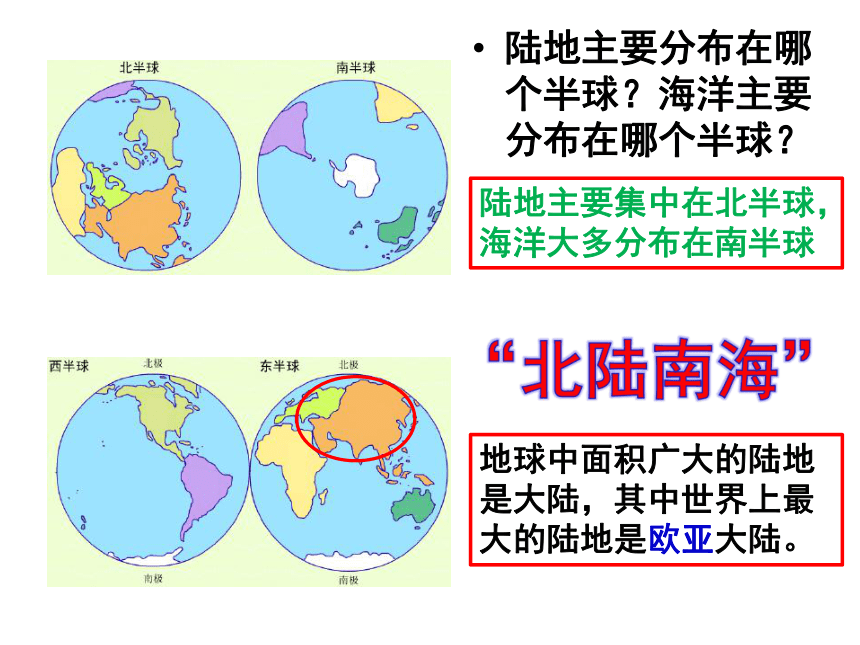 北半球

南半球

• 陆地主要分布在哪个半球？海洋主要分布在哪个半球？

陆地主要集中在北半球，海洋大多分布在南半球

西半球

北极

东半球

北极

南极

南极

“北陆南海”

地球中面积广大的陆地是大陆，其中世界上最大的陆地是欧亚大陆。